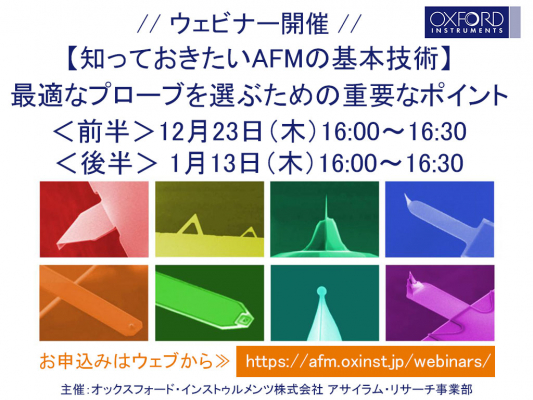 // ウェビナー開催 //

OXFORD INSTRUMENTS

【知っておきたいAFMの基本技術】
最適なプローブを選ぶための重要なポイント
＜前半＞12月23日（木）16:00～16:30
＜後半＞ 1月13日（木）16:00～16:30

お申込みはウェブから≫ https://afm.oxinst.jp/webinars/

主催：オックスフォード・インストゥルメンツ株式会社 アサイラム・リサーチ事業部